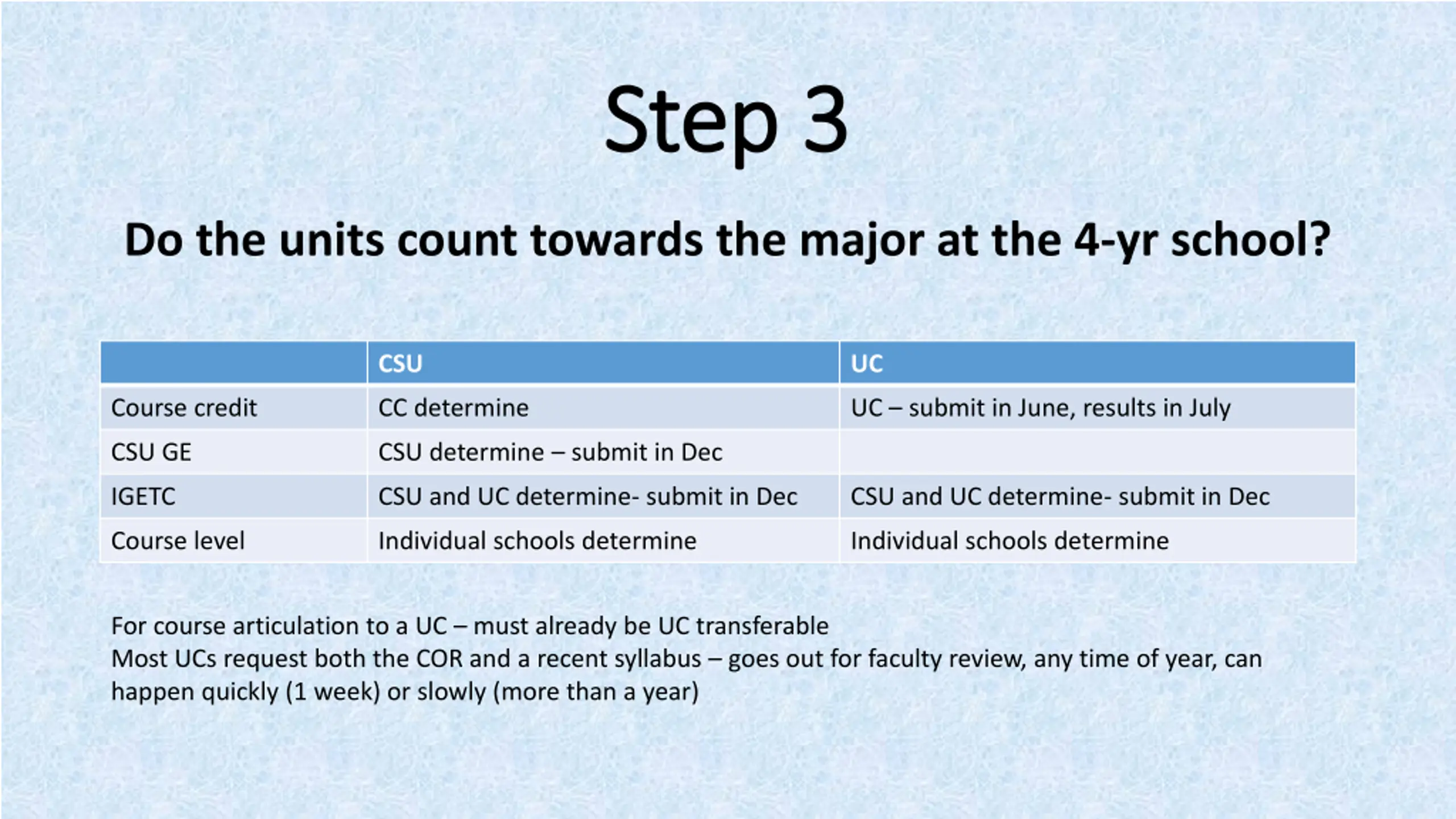 Step 3

Do the units count towards the major at the 4-yr school?

| | CSU | UC |
|---|---|---|
| Course credit | CC determine | UC – submit in June, results in July |
| CSU GE | CSU determine – submit in Dec | |
| IGETC | CSU and UC determine- submit in Dec | CSU and UC determine- submit in Dec |
| Course level | Individual schools determine | Individual schools determine |

For course articulation to a UC – must already be UC transferable
Most UCs request both the COR and a recent syllabus – goes out for faculty review, any time of year, can happen quickly (1 week) or slowly (more than a year)